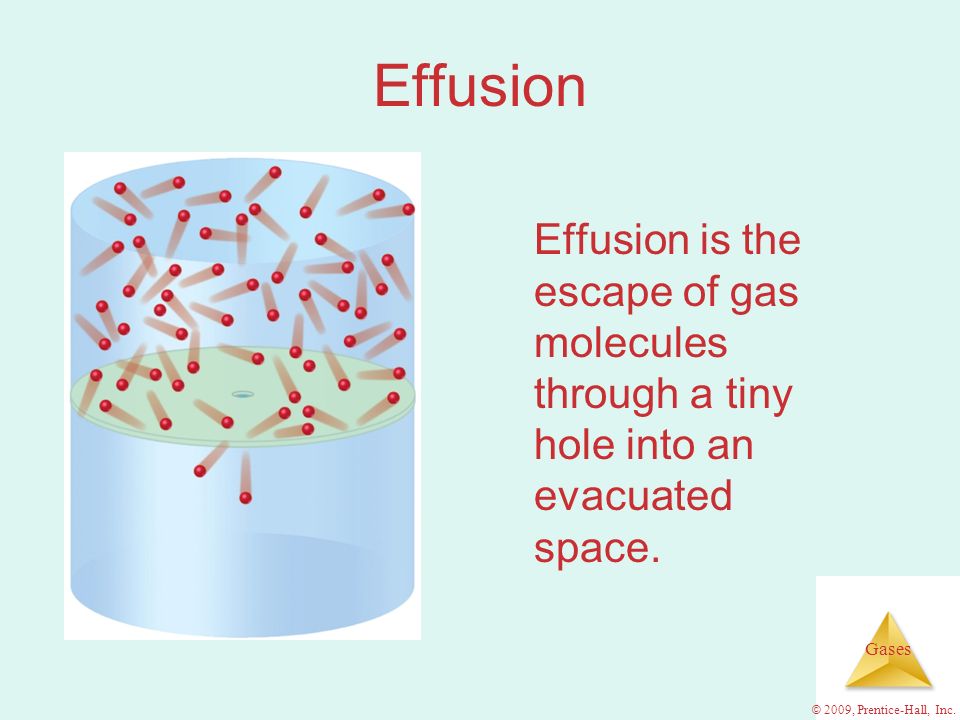 Effusion

Effusion is the escape of gas molecules through a tiny hole into an evacuated space.

Gases

© 2009, Prentice-Hall, Inc.